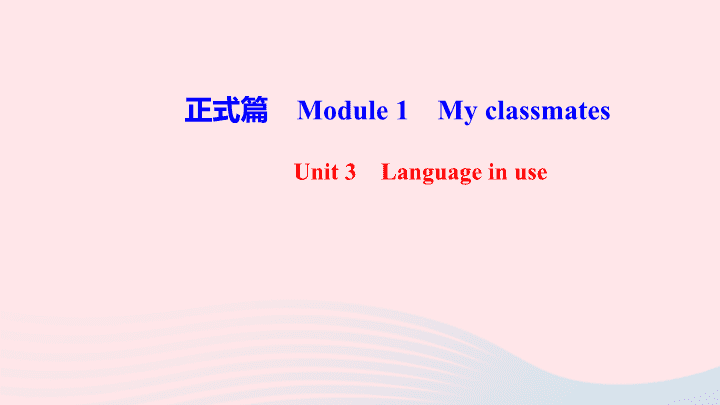 正式篇　Module 1　My classmates

Unit 3　Language in use